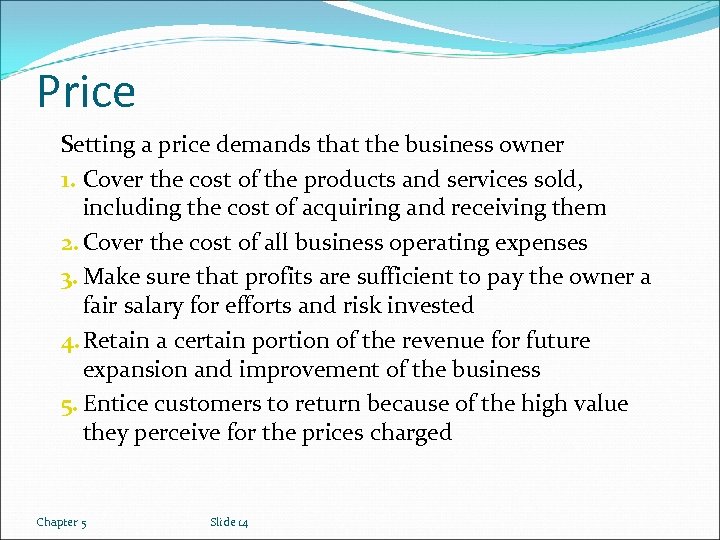 Price

Setting a price demands that the business owner

1. Cover the cost of the products and services sold, including the cost of acquiring and receiving them
2. Cover the cost of all business operating expenses
3. Make sure that profits are sufficient to pay the owner a fair salary for efforts and risk invested
4. Retain a certain portion of the revenue for future expansion and improvement of the business
5. Entice customers to return because of the high value they perceive for the prices charged

Chapter 5

Slide 14